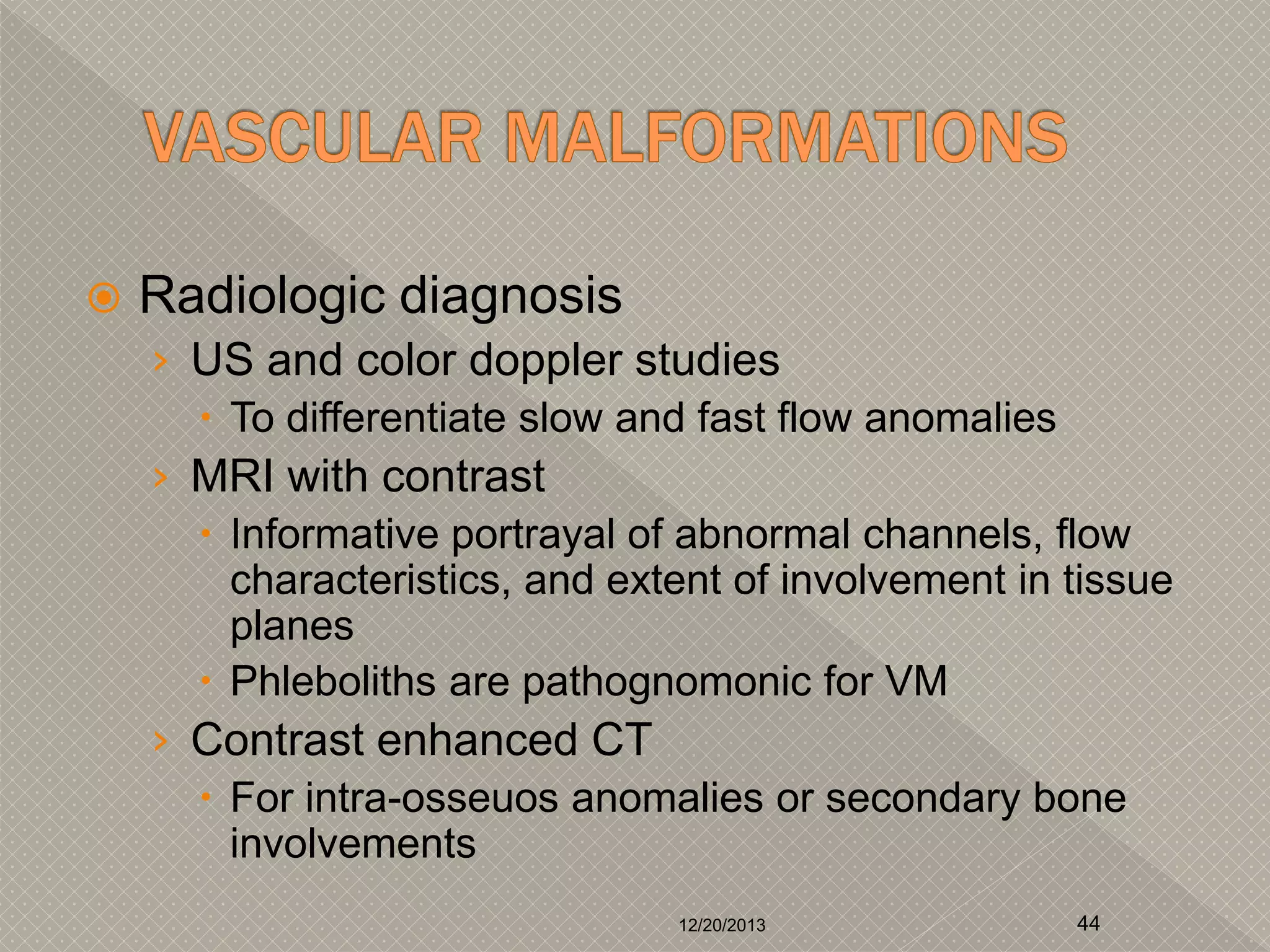 VASCULAR MALFORMATIONS

Radiologic diagnosis
US and color doppler studies
To differentiate slow and fast flow anomalies
MRI with contrast
Informative portrayal of abnormal channels, flow characteristics, and extent of involvement in tissue planes
Phleboliths are pathognomonic for VM
Contrast enhanced CT
For intra-osseuos anomalies or secondary bone involvements

12/20/2013

44